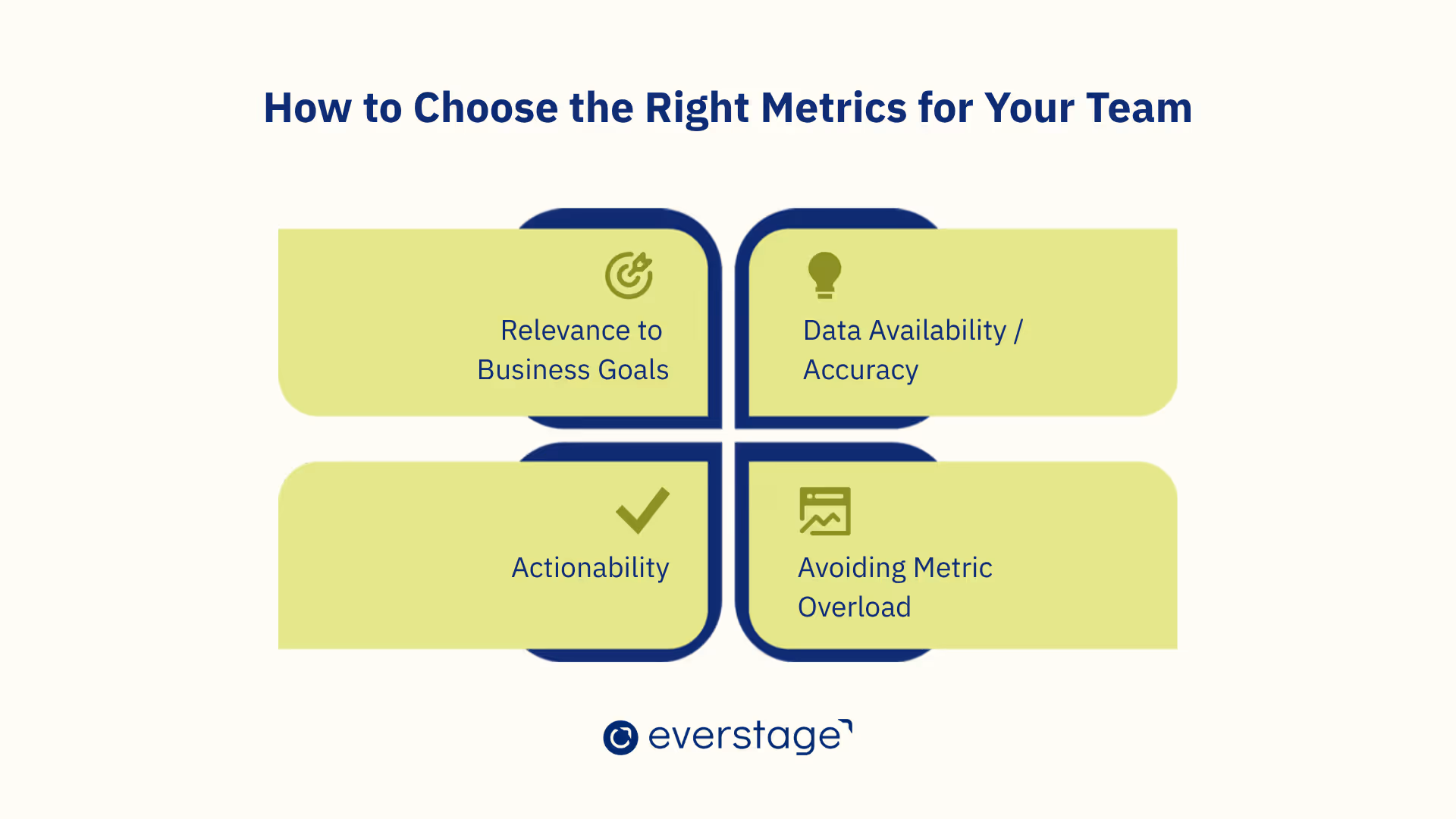 How to Choose the Right Metrics for Your Team

Relevance to Business Goals

Data Availability / Accuracy

Actionability

Avoiding Metric Overload

everstage